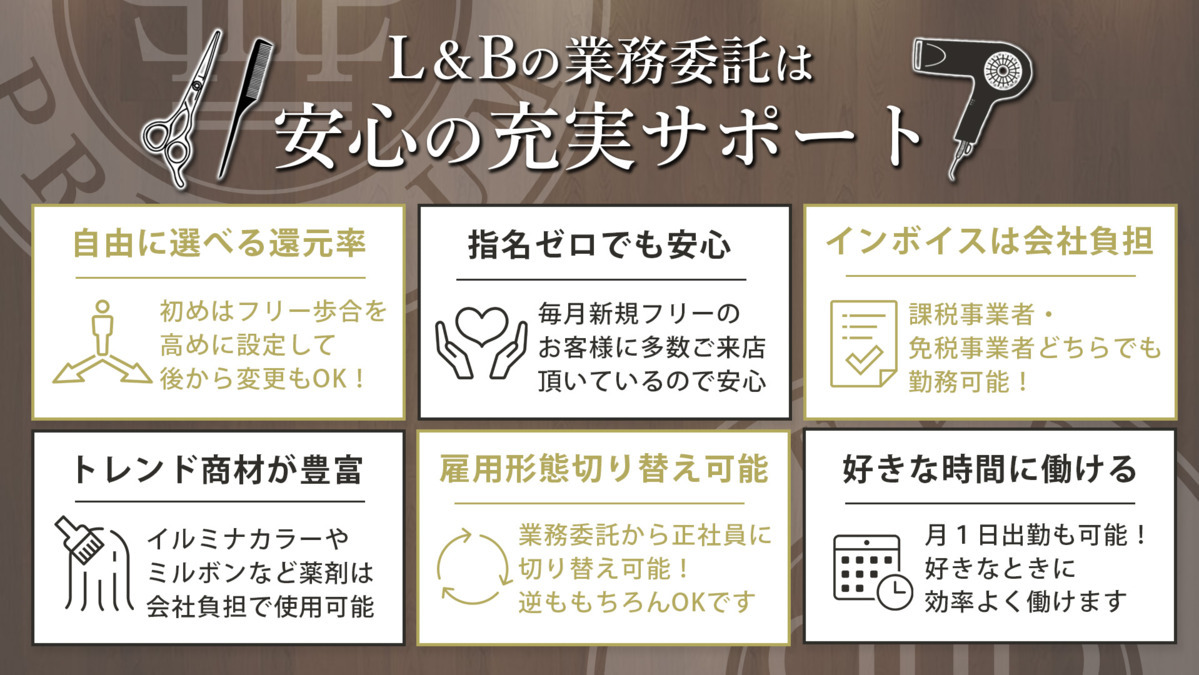 L&Bの業務委託は
安心の充実サポート

自由に選べる還元率

初めはフリー歩合を高めに設定して後から変更もOK！

指名ゼロでも安心

毎月新規フリーのお客様に多数ご来店頂いているので安心

インボイスは会社負担

課税事業者・免税事業者どちらでも勤務可能！

トレンド商材が豊富

イルミナカラーやミルボンなど薬剤は会社負担で使用可能

雇用形態切り替え可能

業務委託から正社員に切り替え可能！逆ももちろんOKです

好きな時間に働ける

月1日出勤も可能！好きなときに効率よく働けます